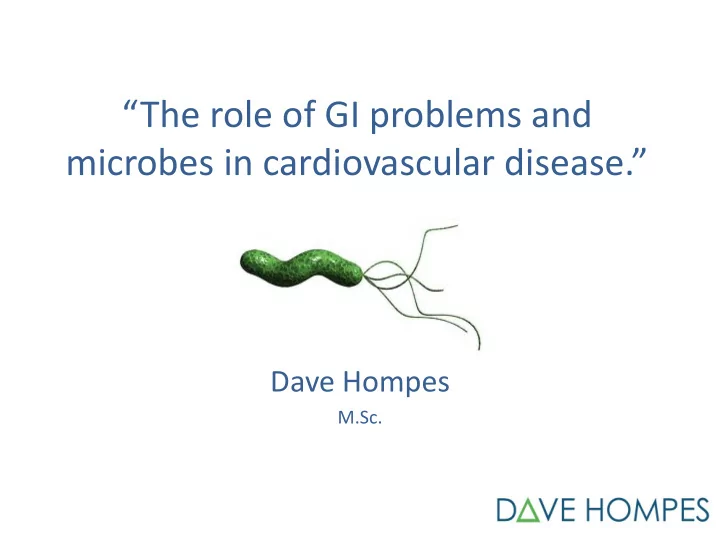 “The role of GI problems and microbes in cardiovascular disease.”

Dave Hompes

M.Sc.

DAVE HOMPES